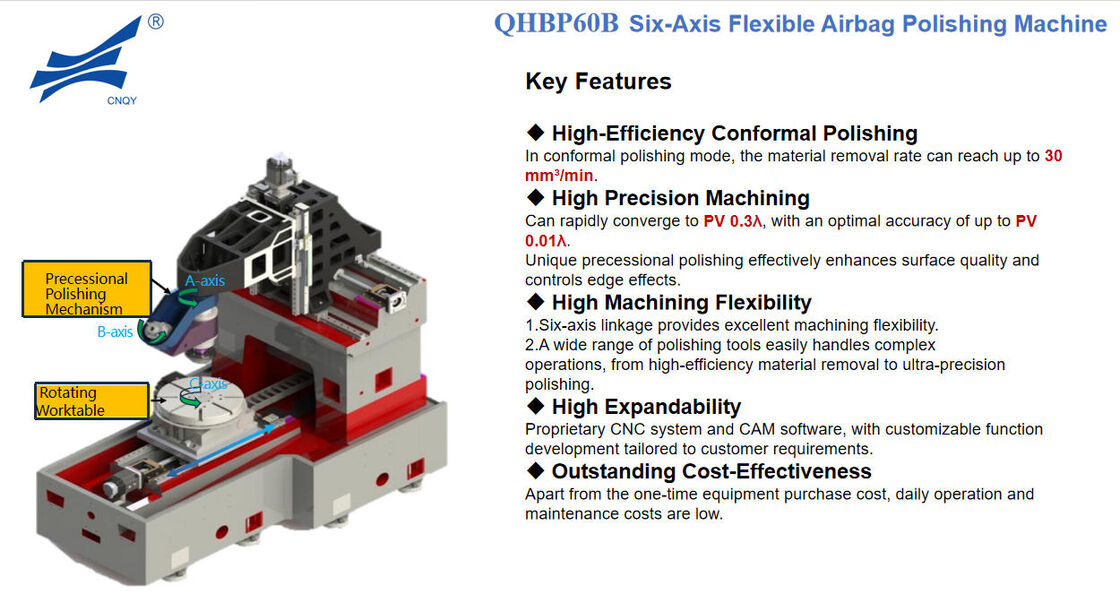 ®
CNQY

QHBP60B Six-Axis Flexible Airbag Polishing Machine

Precessional Polishing Mechanism
A-axis
B-axis
Rotating Worktable
C-axis

Key Features

◆ High-Efficiency Conformal Polishing
In conformal polishing mode, the material removal rate can reach up to 30 mm³/min.
◆ High Precision Machining
Can rapidly converge to PV 0.3λ, with an optimal accuracy of up to PV 0.01λ.
Unique precessional polishing effectively enhances surface quality and controls edge effects.
◆ High Machining Flexibility
1.Six-axis linkage provides excellent machining flexibility.
2.A wide range of polishing tools easily handles complex operations, from high-efficiency material removal to ultra-precision polishing.
◆ High Expandability
Proprietary CNC system and CAM software, with customizable function development tailored to customer requirements.
◆ Outstanding Cost-Effectiveness
Apart from the one-time equipment purchase cost, daily operation and maintenance costs are low.